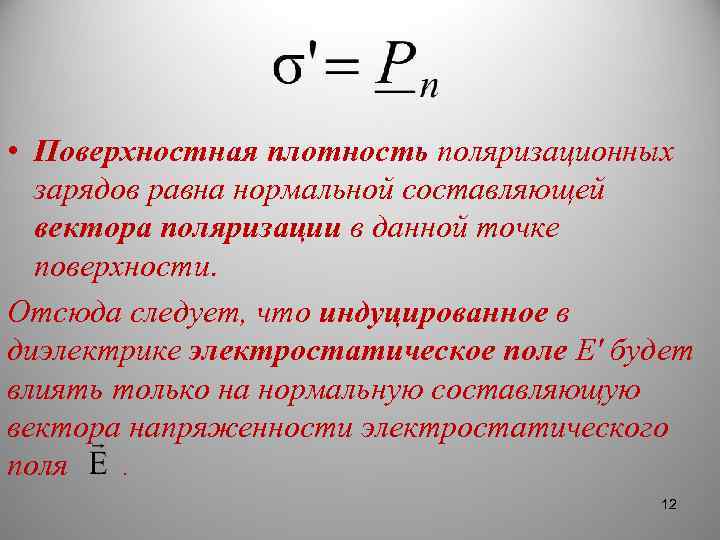 $\sigma' = P_n$

• Поверхностная плотность поляризационных зарядов равна нормальной составляющей вектора поляризации в данной точке поверхности.

Отсюда следует, что индуцированное в диэлектрике электростатическое поле E' будет влиять только на нормальную составляющую вектора напряженности электростатического поля $\vec{E}$ .

12